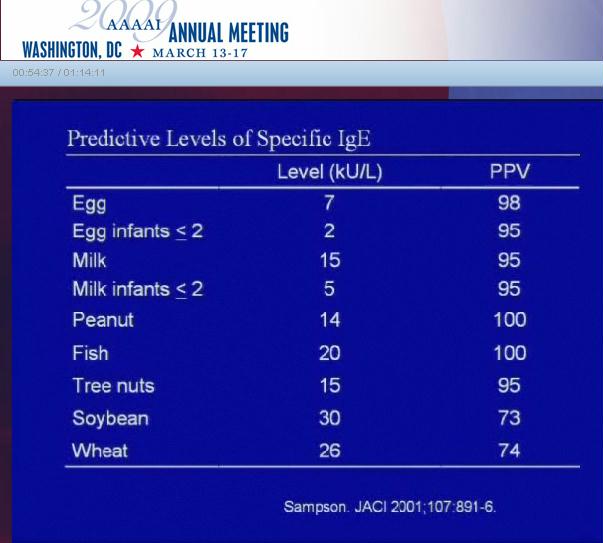 2009 AAAAI ANNUAL MEETING
WASHINGTON, DC ★ MARCH 13-17

00:54:37 / 01:14:11

Predictive Levels of Specific IgE

| | Level (kU/L) | PPV |
|---|---|---|
| Egg | 7 | 98 |
| Egg infants $\leq$ 2 | 2 | 95 |
| Milk | 15 | 95 |
| Milk infants $\leq$ 2 | 5 | 95 |
| Peanut | 14 | 100 |
| Fish | 20 | 100 |
| Tree nuts | 15 | 95 |
| Soybean | 30 | 73 |
| Wheat | 26 | 74 |

Sampson. JACI 2001;107:891-6.